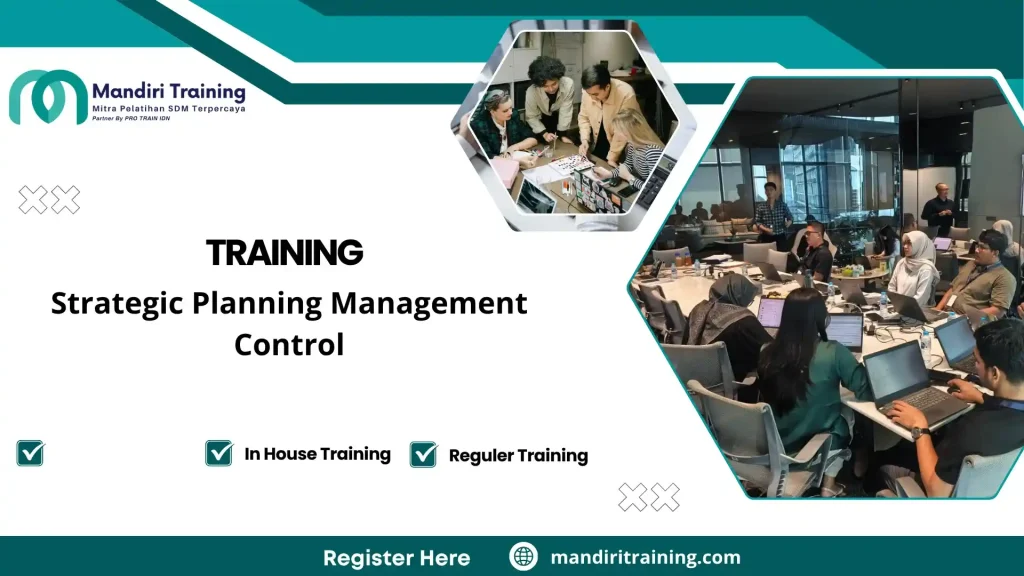 Mandiri Training
Mitra Pelatihan SDM Terpercaya
Partner By PRO TRAIN IDN

TRAINING

Strategic Planning Management Control

☑ ☑ In House Training ☑ Reguler Training

Register Here mandiritraining.com